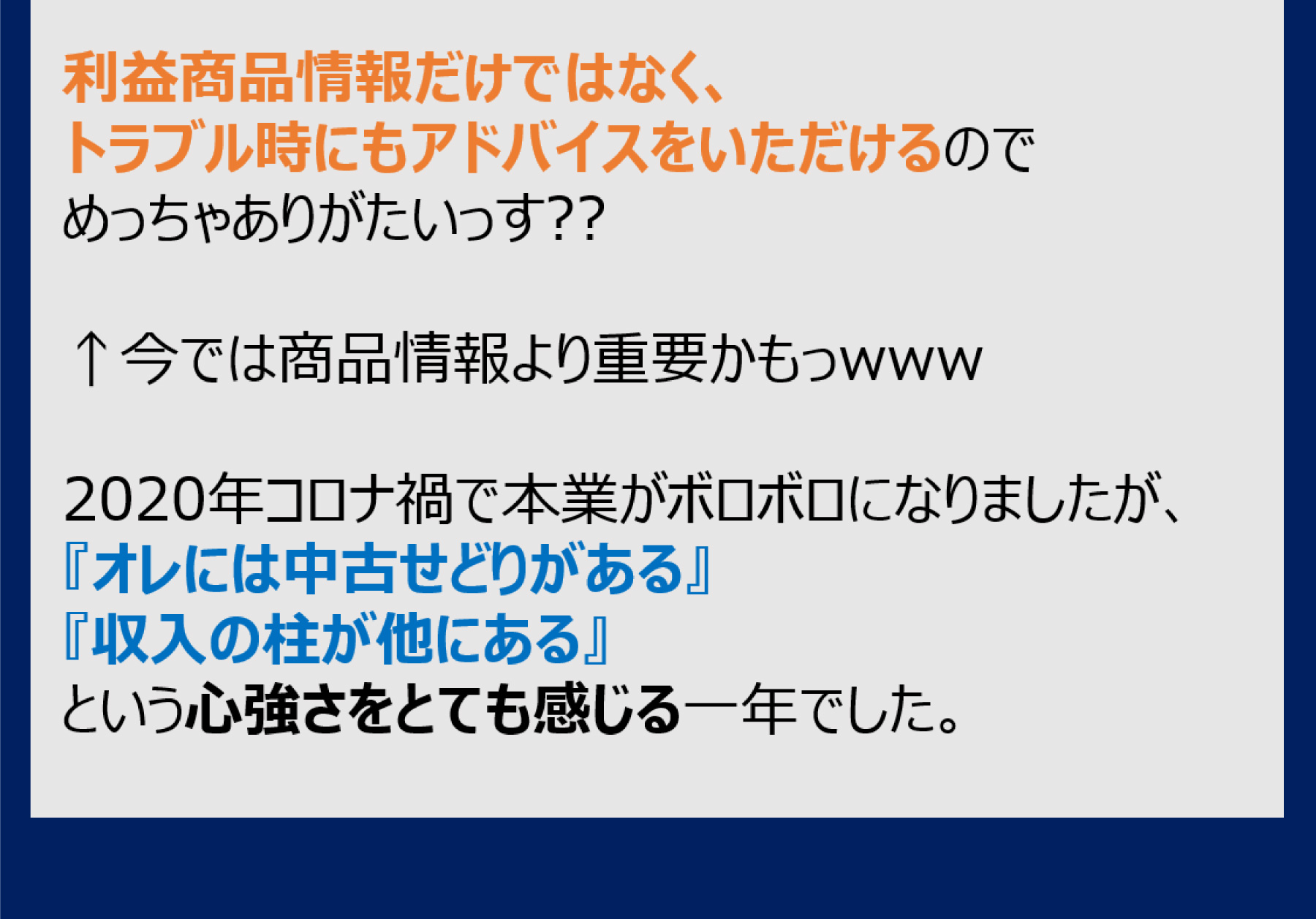 利益商品情報だけではなく、
トラブル時にもアドバイスをいただけるので
めっちゃありがたいっす??

↑今では商品情報より重要かもっwww

2020年コロナ禍で本業がボロボロになりましたが、
『オレには中古せどりがある』
『収入の柱が他にある』
という心強さをとても感じる一年でした。